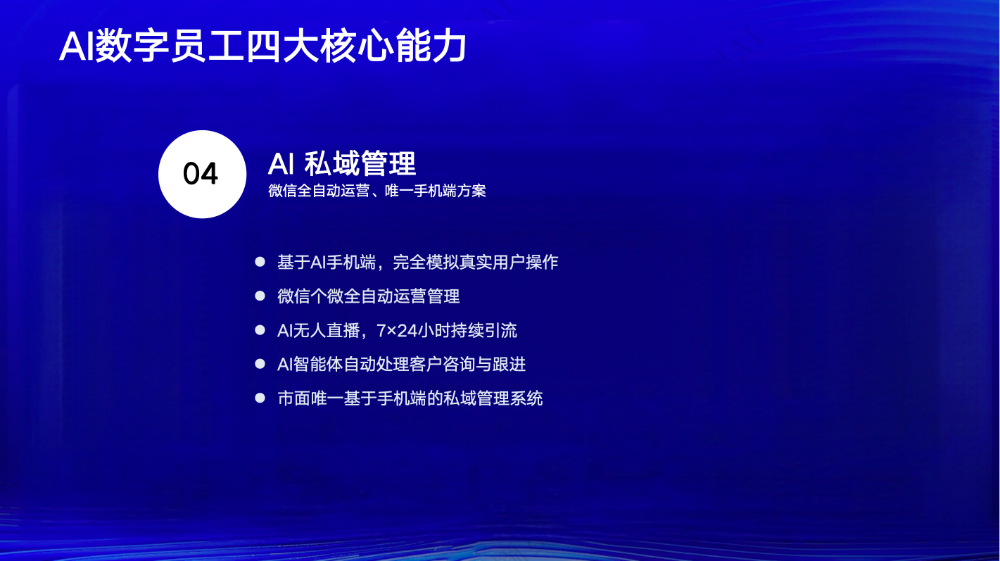 AI数字员工四大核心能力

04

AI 私域管理
微信全自动运营、唯一手机端方案

- 基于AI手机端，完全模拟真实用户操作
- 微信个微全自动运营管理
- AI无人直播，7×24小时持续引流
- AI智能体自动处理客户咨询与跟进
- 市面唯一基于手机端的私域管理系统